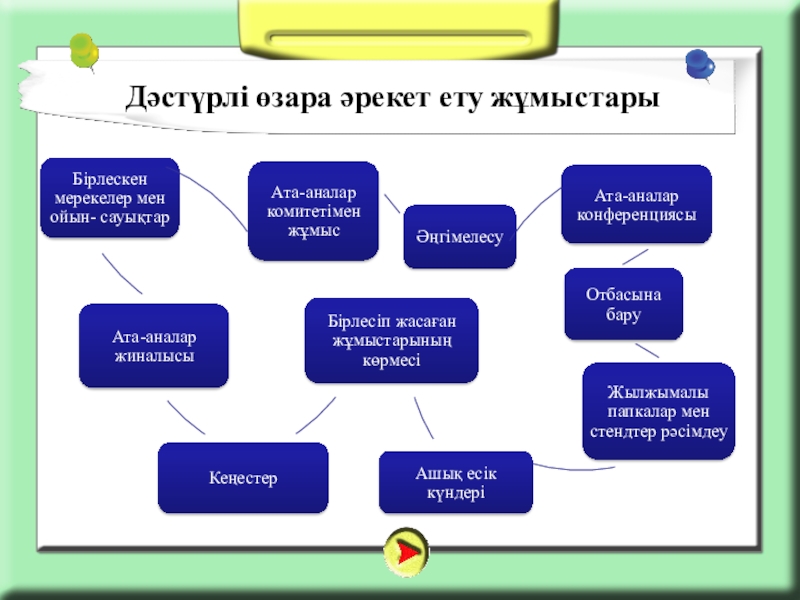 Дәстүрлі өзара әрекет ету жұмыстары

Бірлескен мерекелер мен ойын- сауықтар

Ата-аналар комитетімен жұмыс

Әңгімелесу

Ата-аналар конференциясы

Отбасына бару

Ата-аналар жиналысы

Бірлесіп жасаған жұмыстарының көрмесі

Жылжымалы папкалар мен стендтер рәсімдеу

Кеңестер

Ашық есік күндері